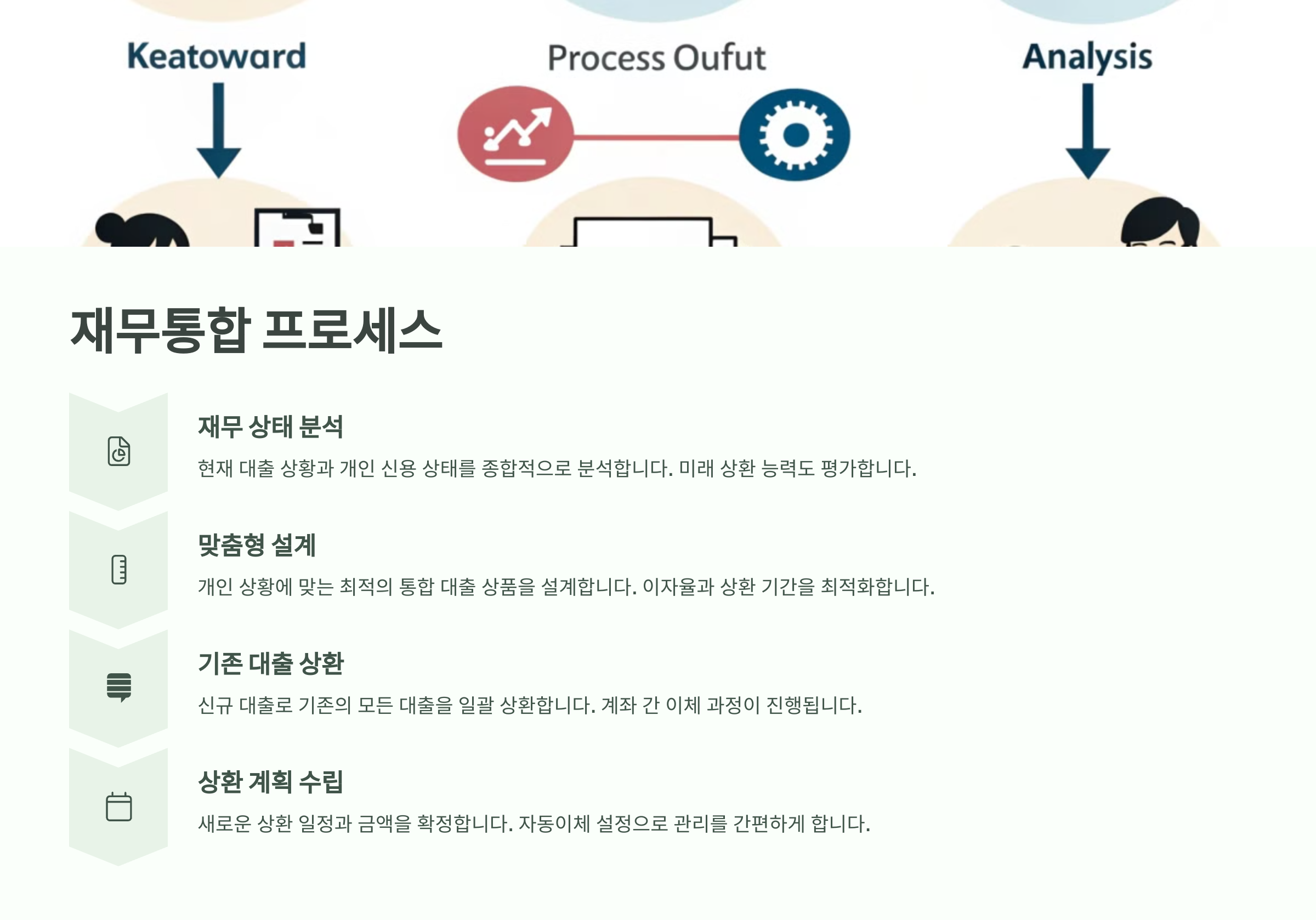 Keatoward

Process Oufut

Analysis

재무통합 프로세스

재무 상태 분석

현재 대출 상황과 개인 신용 상태를 종합적으로 분석합니다. 미래 상환 능력도 평가합니다.

맞춤형 설계

개인 상황에 맞는 최적의 통합 대출 상품을 설계합니다. 이자율과 상환 기간을 최적화합니다.

기존 대출 상환

신규 대출로 기존의 모든 대출을 일괄 상환합니다. 계좌 간 이체 과정이 진행됩니다.

상환 계획 수립

새로운 상환 일정과 금액을 확정합니다. 자동이체 설정으로 관리를 간편하게 합니다.